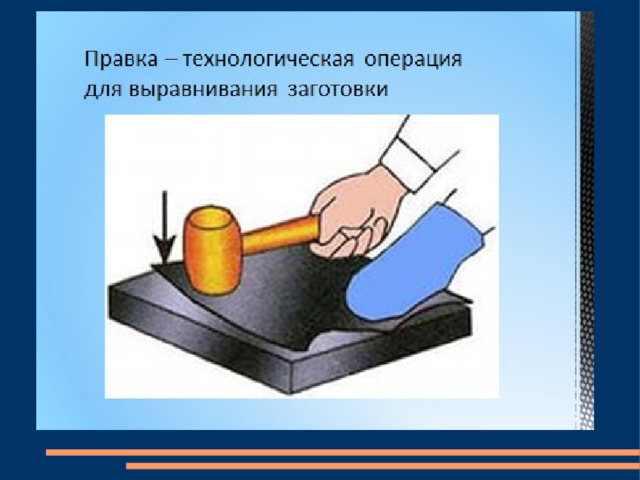 Правка – технологическая операция для выравнивания заготовки